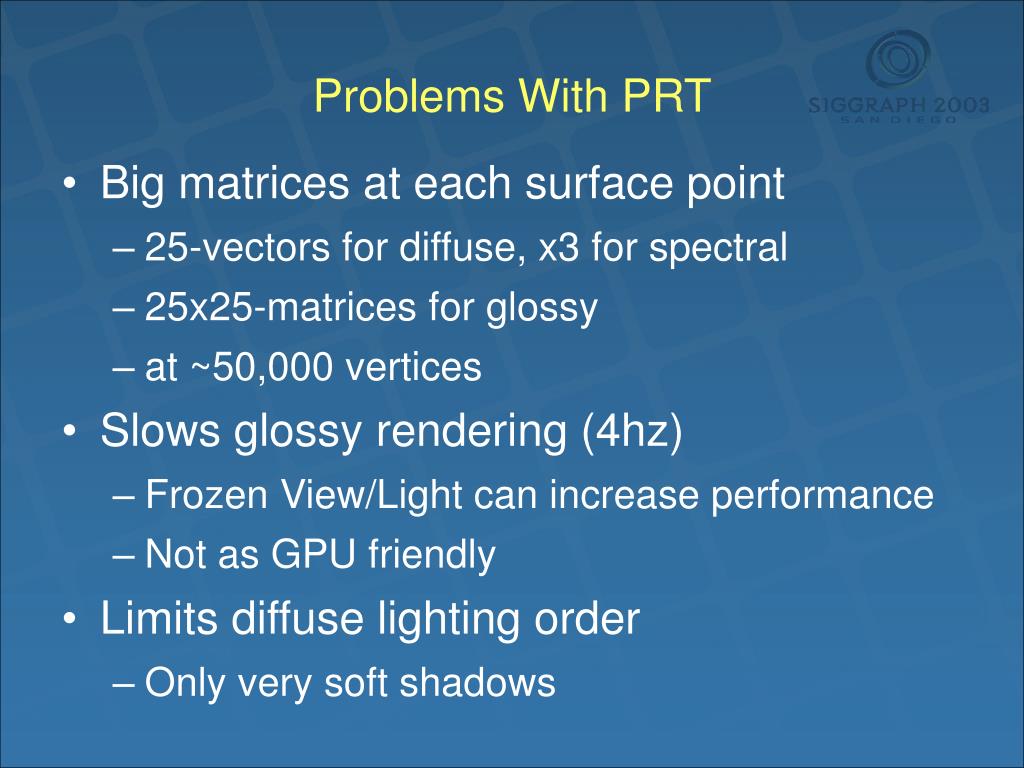 Problems With PRT

SIGGRAPH 2003
SAN DIEGO

• Big matrices at each surface point
– 25-vectors for diffuse, x3 for spectral
– 25x25-matrices for glossy
– at ~50,000 vertices
• Slows glossy rendering (4hz)
– Frozen View/Light can increase performance
– Not as GPU friendly
• Limits diffuse lighting order
– Only very soft shadows